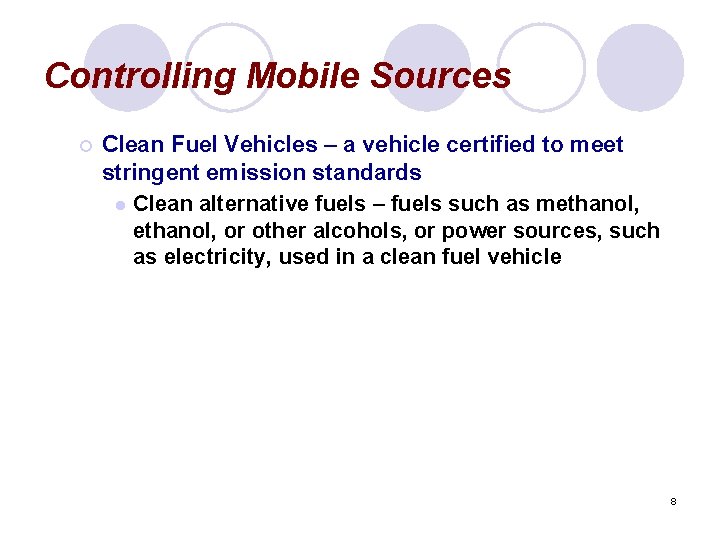 Controlling Mobile Sources

Clean Fuel Vehicles – a vehicle certified to meet stringent emission standards

Clean alternative fuels – fuels such as methanol, ethanol, or other alcohols, or power sources, such as electricity, used in a clean fuel vehicle

8